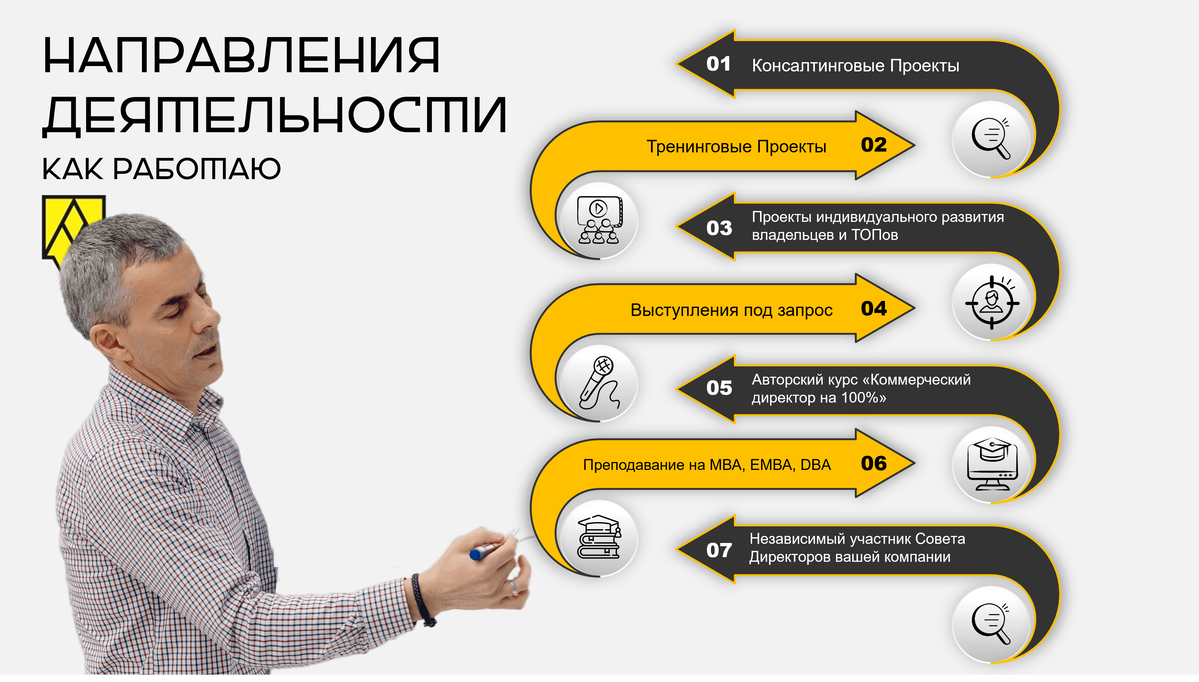 НАПРАВЛЕНИЯ ДЕЯТЕЛЬНОСТИ

КАК РАБОТАЮ

01 Консалтинговые Проекты

Тренинговые Проекты 02

03 Проекты индивидуального развития владельцев и ТОПов

Выступления под запрос 04

05 Авторский курс «Коммерческий директор на 100%»

Преподавание на MBA, EMBA, DBA 06

07 Независимый участник Совета Директоров вашей компании